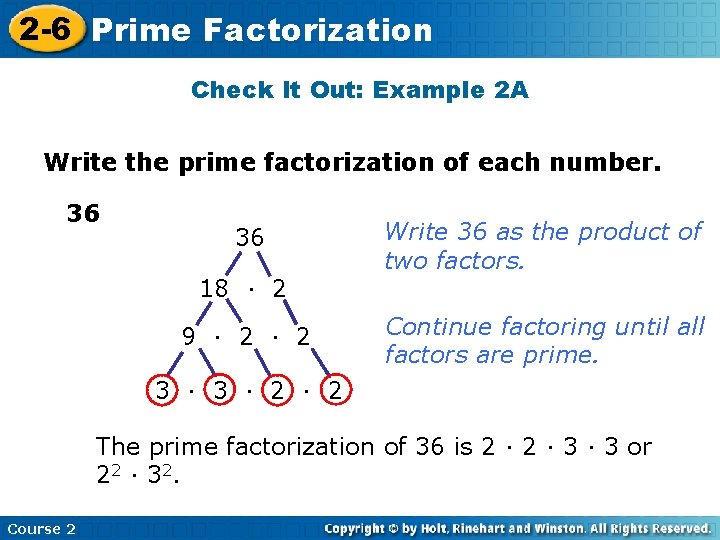 2-6 Prime Factorization

Check It Out: Example 2A

Write the prime factorization of each number.

36

36

$18 \cdot 2$

$9 \cdot 2 \cdot 2$

$3 \cdot 3 \cdot 2 \cdot 2$

Write 36 as the product of two factors.

Continue factoring until all factors are prime.

The prime factorization of 36 is $2 \cdot 2 \cdot 3 \cdot 3$ or $2^2 \cdot 3^2$.

Course 2

Copyright © by Holt, Rinehart and Winston. All Rights Reserved.